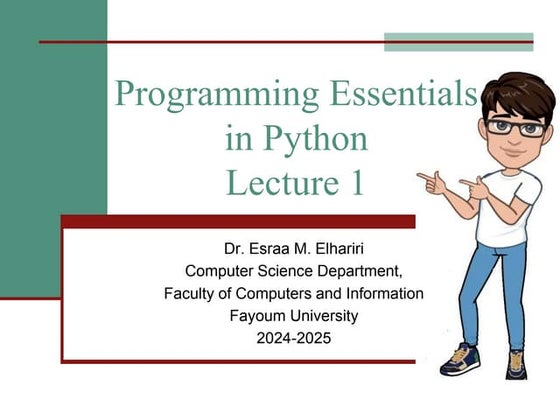 Programming Essentials in Python
Lecture 1

Dr. Esraa M. Elhariri
Computer Science Department,
Faculty of Computers and Information
Fayoum University
2024-2025